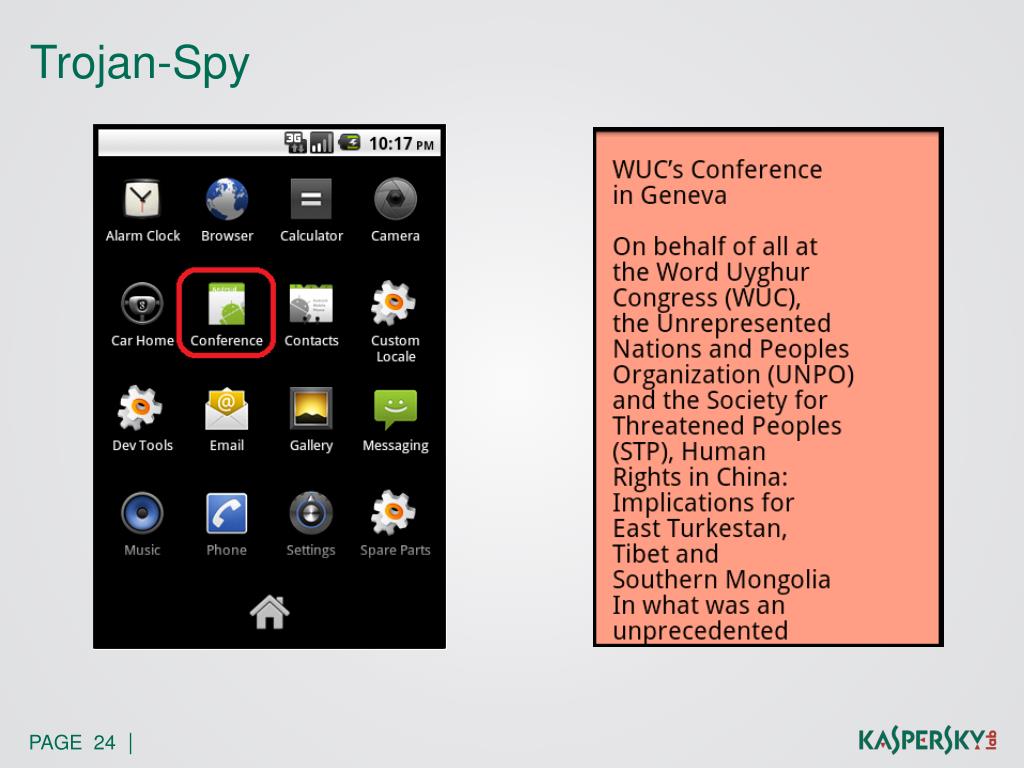 Trojan-Spy

3G 10:17 PM

Alarm Clock
Browser
Calculator
Camera
Car Home
Conference
Contacts
Custom Locale
Dev Tools
Email
Gallery
Messaging
Music
Phone
Settings
Spare Parts

WUC's Conference in Geneva

On behalf of all at the Word Uyghur Congress (WUC), the Unrepresented Nations and Peoples Organization (UNPO) and the Society for Threatened Peoples (STP), Human Rights in China: Implications for East Turkestan, Tibet and Southern Mongolia In what was an unprecedented

PAGE 24 |

KASPERSKY lab